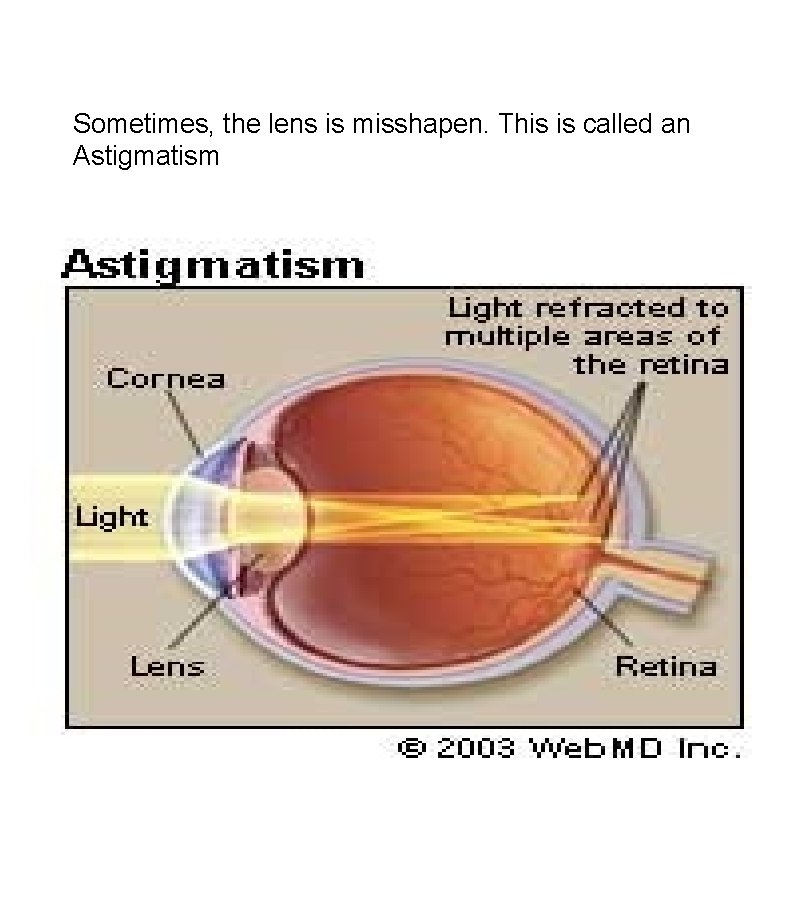 Sometimes, the lens is misshapen. This is called an Astigmatism

Astigmatism

Light refracted to multiple areas of the retina

Cornea

Light

Lens

Retina

© 2003 WebMD Inc.